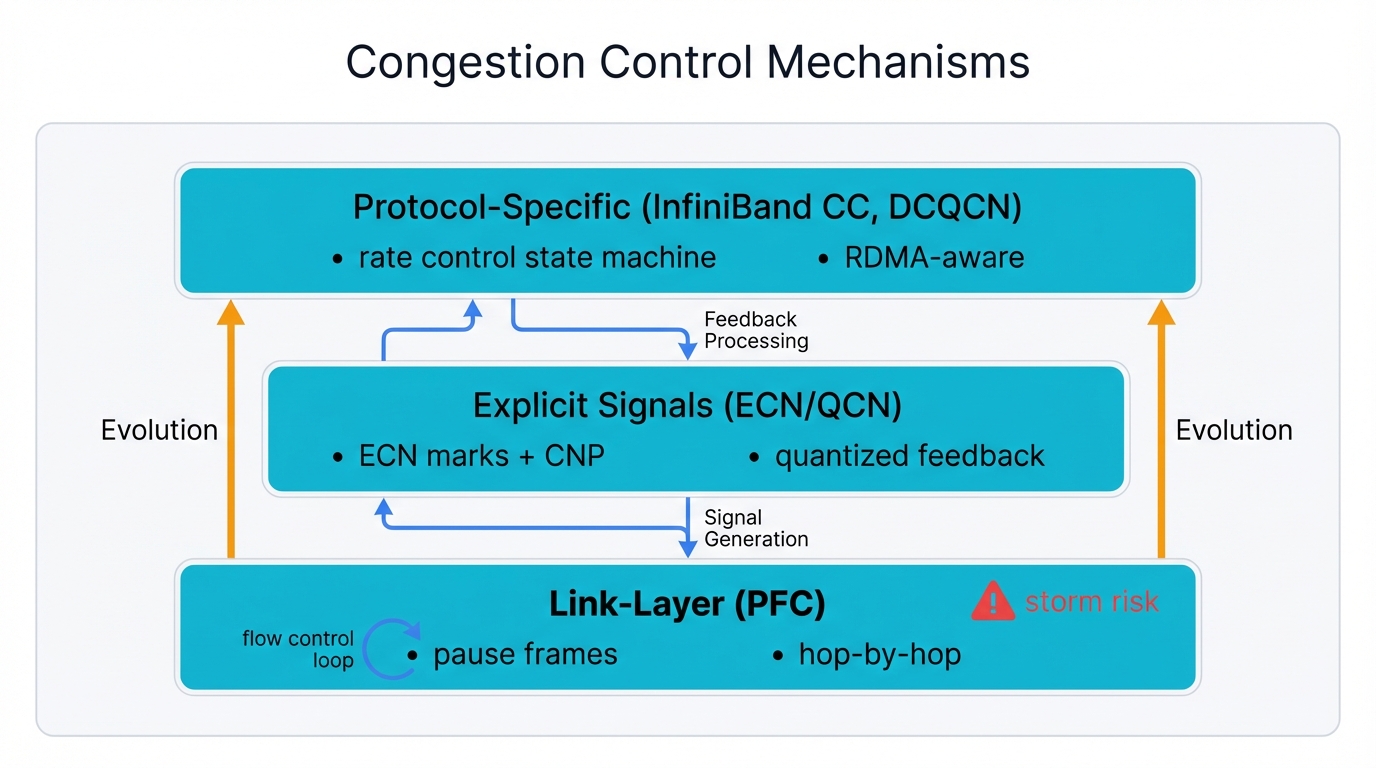 Congestion Control Mechanisms

Protocol-Specific (InfiniBand CC, DCQCN)
• rate control state machine
• RDMA-aware

Feedback Processing

Evolution

Explicit Signals (ECN/QCN)
• ECN marks + CNP
• quantized feedback

Evolution

Signal Generation

Link-Layer (PFC)
storm risk
flow control loop
• pause frames
• hop-by-hop